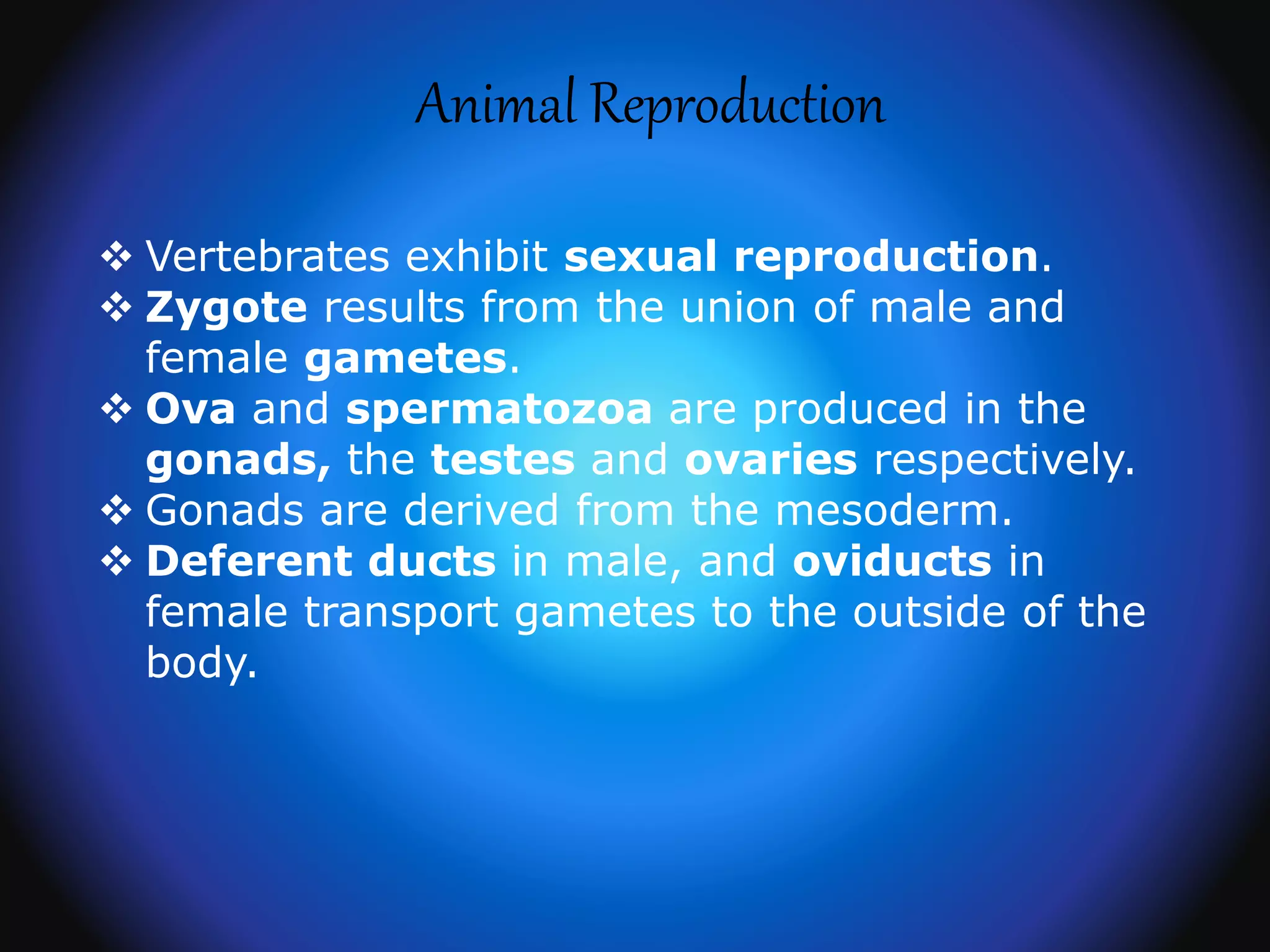 Animal Reproduction

❖ Vertebrates exhibit sexual reproduction.
❖ Zygote results from the union of male and female gametes.
❖ Ova and spermatozoa are produced in the gonads, the testes and ovaries respectively.
❖ Gonads are derived from the mesoderm.
❖ Deferent ducts in male, and oviducts in female transport gametes to the outside of the body.